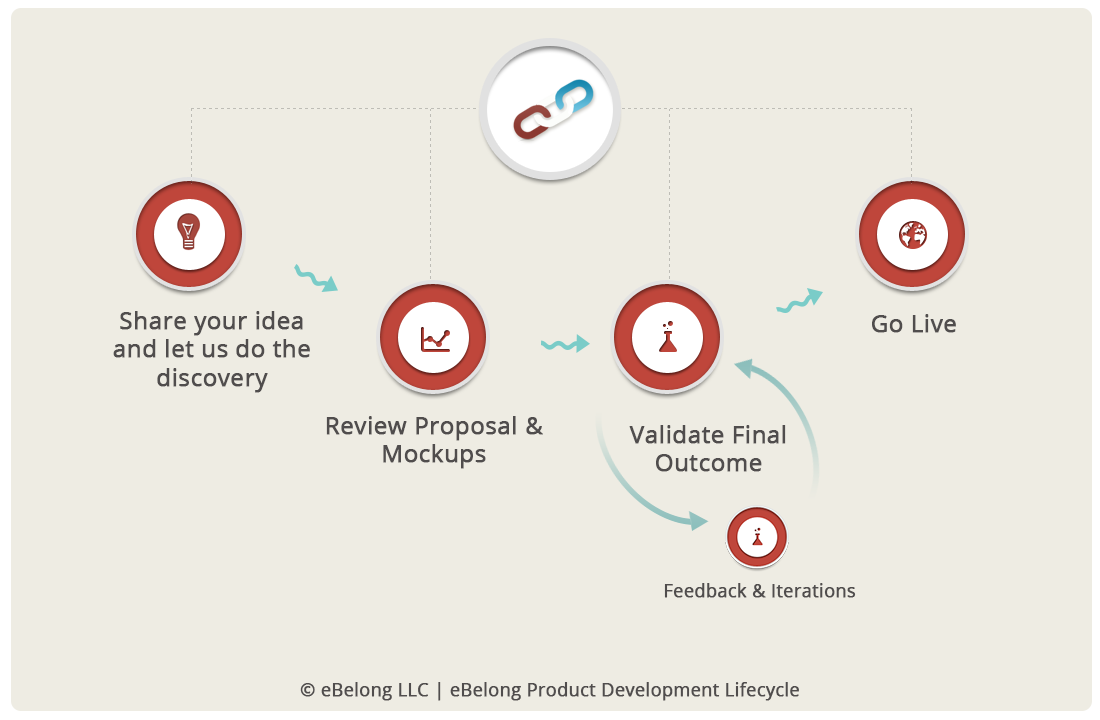 Share your idea and let us do the discovery

Review Proposal & Mockups

Validate Final Outcome

Go Live

Feedback & Iterations

© eBelong LLC | eBelong Product Development Lifecycle